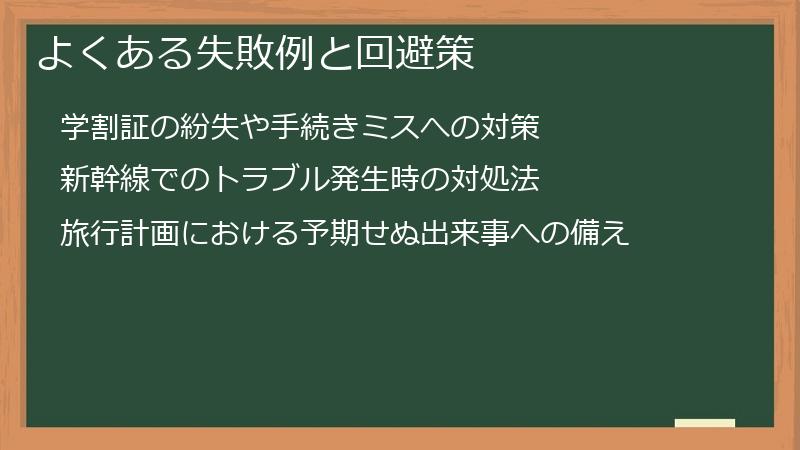 よくある失敗例と回避策

学割証の紛失や手続きミスへの対策

新幹線でのトラブル発生時の対処法

旅行計画における予期せぬ出来事への備え